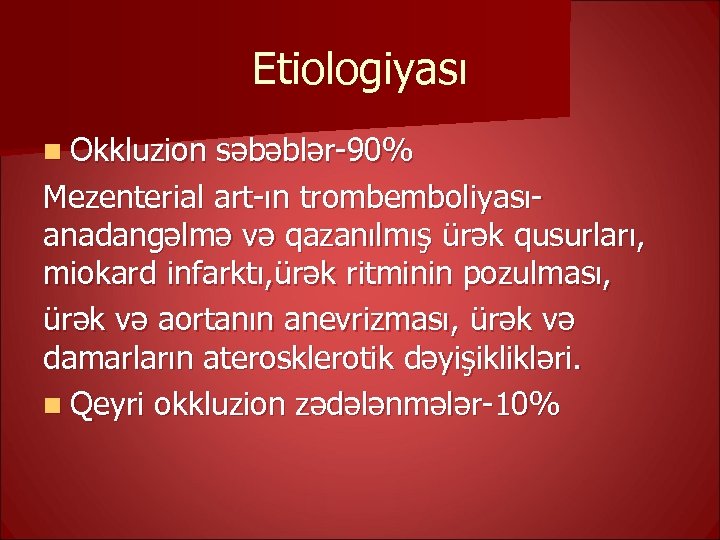 Etiologiyası

Okkluzion səbəblər-90%

Mezenterial art-ın trombemboliyası-anadangəlmə və qazanılmış ürək qusurları, miokard infarktı,ürək ritminin pozulması,

ürək və aortanın anevrizması, ürək və damarların aterosklerotik dəyişiklikləri.

Qeyri okkluzion zədələnmələr-10%